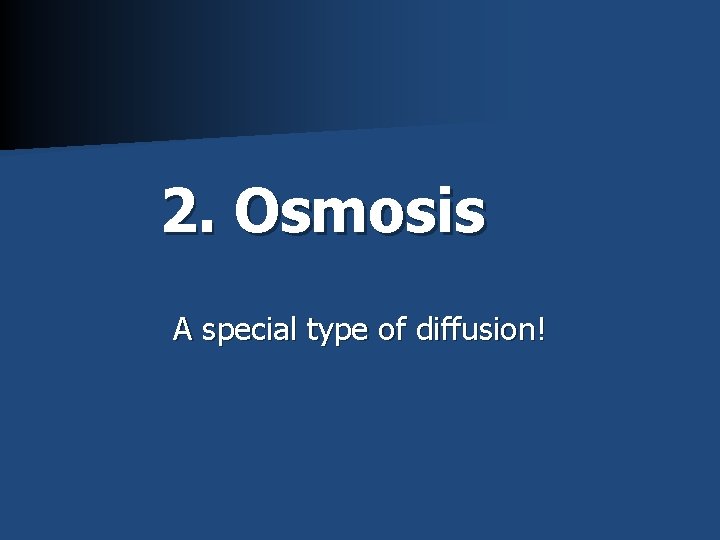 2. Osmosis

A special type of diffusion!